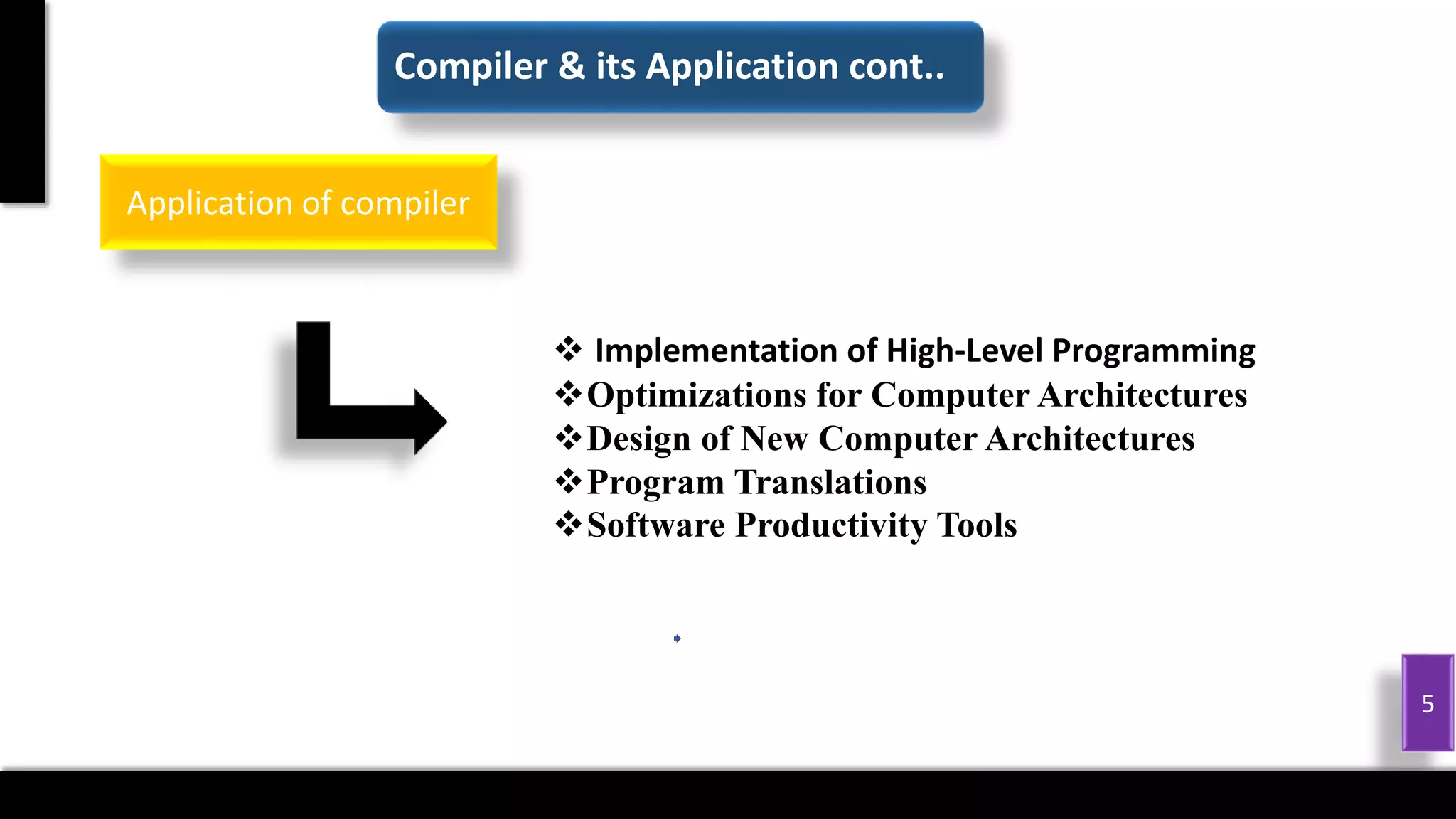 Compiler & its Application cont..

Application of compiler

❖ Implementation of High-Level Programming
❖ Optimizations for Computer Architectures
❖ Design of New Computer Architectures
❖ Program Translations
❖ Software Productivity Tools

5